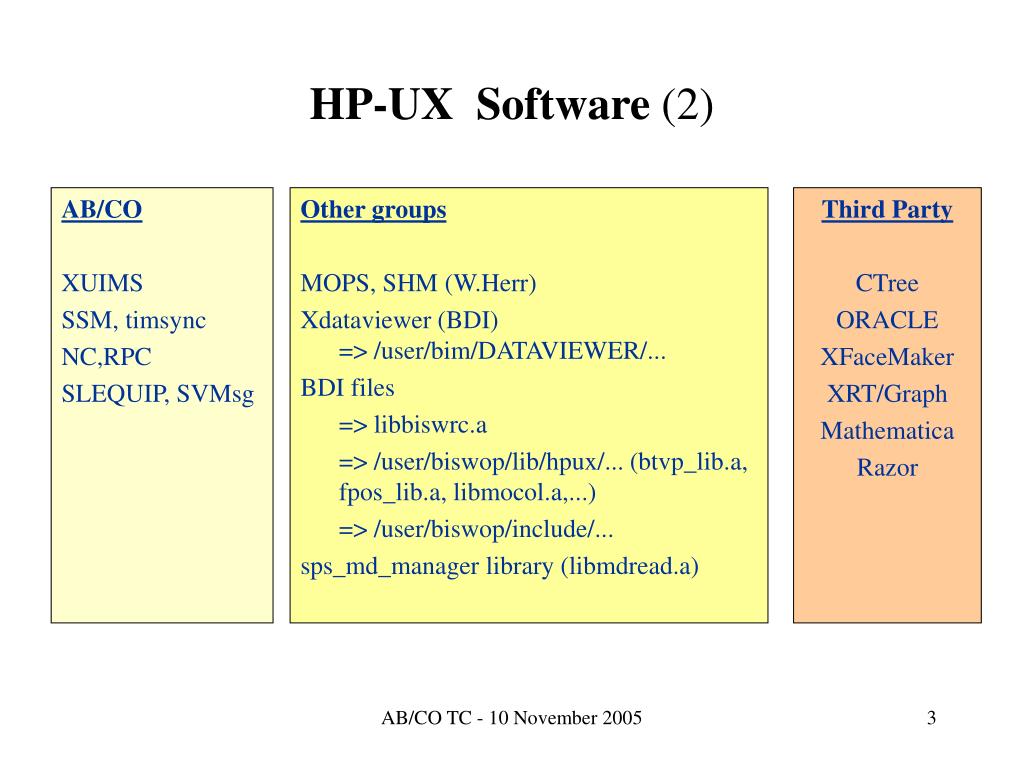 HP-UX Software (2)

AB/CO

XUIMS
SSM, timsync
NC,RPC
SLEQUIP, SVMsg

Other groups

MOPS, SHM (W.Herr)
Xdataviewer (BDI)
=> /user/bim/DATAVIEWER/...
BDI files
=> libbiswrc.a
=> /user/biswop/lib/hpux/... (btvp_lib.a, fpos_lib.a, libmocol.a,...)
=> /user/biswop/include/...
sps_md_manager library (libmdread.a)

Third Party

CTree
ORACLE
XFaceMaker
XRT/Graph
Mathematica
Razor

AB/CO TC - 10 November 2005

3